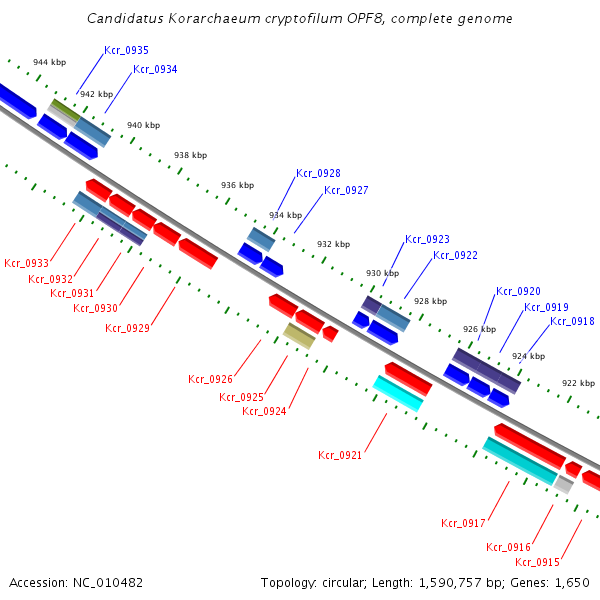 Candidatus Korarchaeum cryptofilum OPF8, complete genome

944 kbp
Kcr_0935
Kcr_0934
942 kbp
940 kbp
938 kbp
936 kbp
Kcr_0928
Kcr_0927
934 kbp
932 kbp
Kcr_0923
Kcr_0922
930 kbp
928 kbp
Kcr_0920
Kcr_0919
Kcr_0918
926 kbp
924 kbp
922 kbp

Kcr_0933
Kcr_0932
Kcr_0931
Kcr_0930
Kcr_0929
Kcr_0926
Kcr_0925
Kcr_0924
Kcr_0921
Kcr_0917
Kcr_0916
Kcr_0915

Accession: NC_010482
Topology: circular; Length: 1,590,757 bp; Genes: 1,650